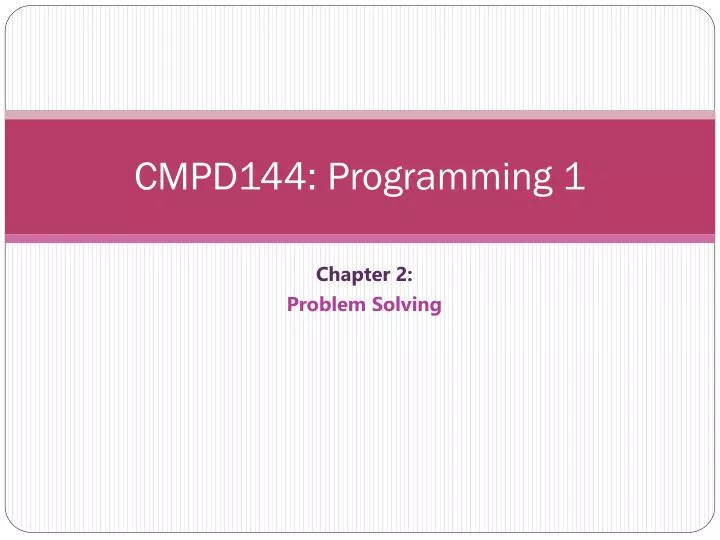 CMPD144: Programming 1

Chapter 2:
Problem Solving